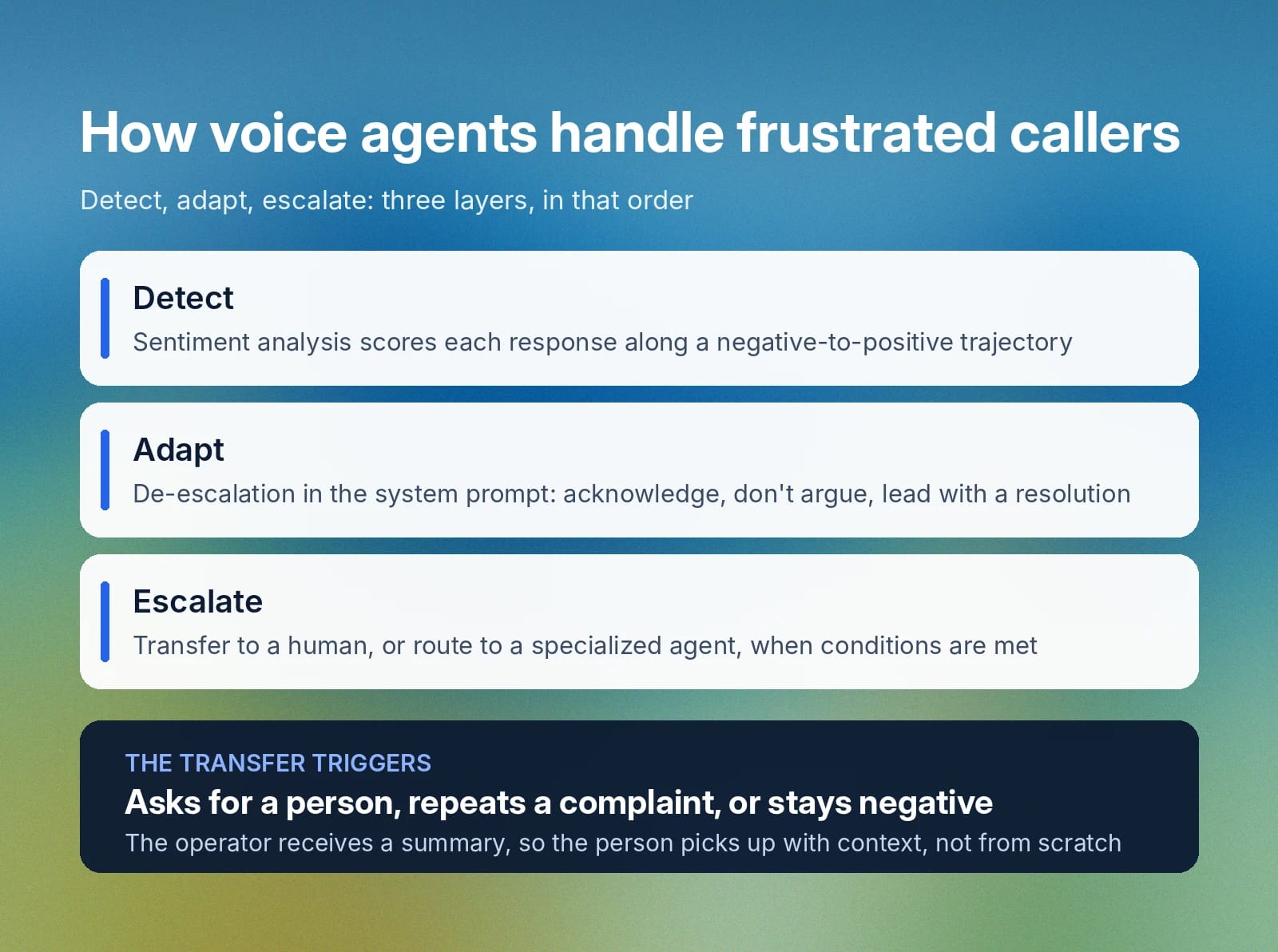 How voice agents handle frustrated callers

Detect, adapt, escalate: three layers, in that order

Detect

Sentiment analysis scores each response along a negative-to-positive trajectory

Adapt

De-escalation in the system prompt: acknowledge, don't argue, lead with a resolution

Escalate

Transfer to a human, or route to a specialized agent, when conditions are met

THE TRANSFER TRIGGERS

Asks for a person, repeats a complaint, or stays negative

The operator receives a summary, so the person picks up with context, not from scratch